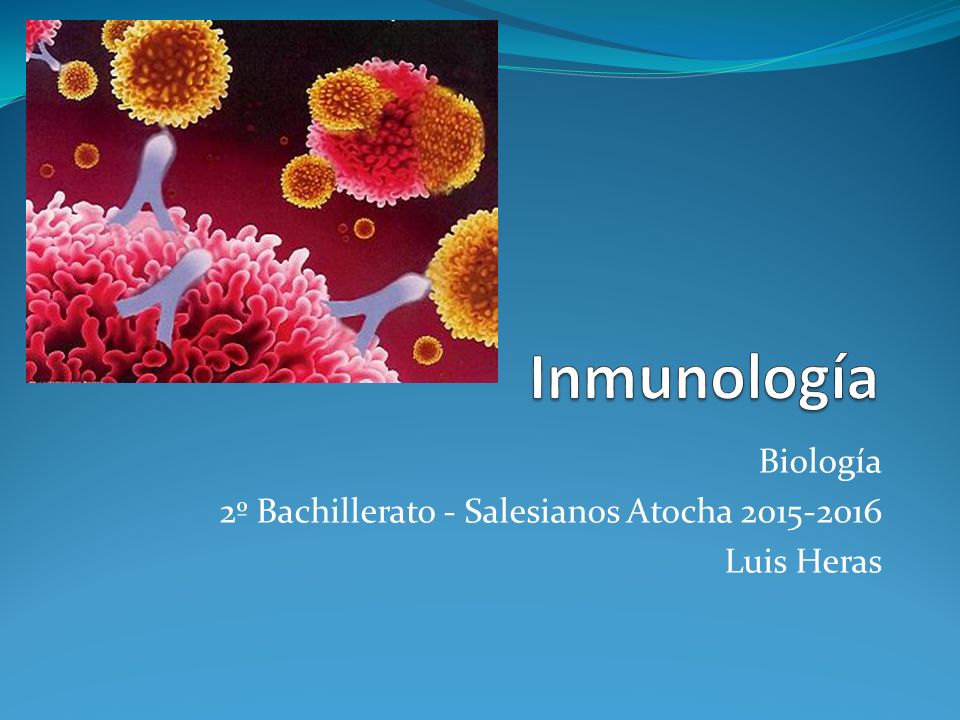 Inmunología

Biología
2º Bachillerato - Salesianos Atocha 2015-2016
Luis Heras